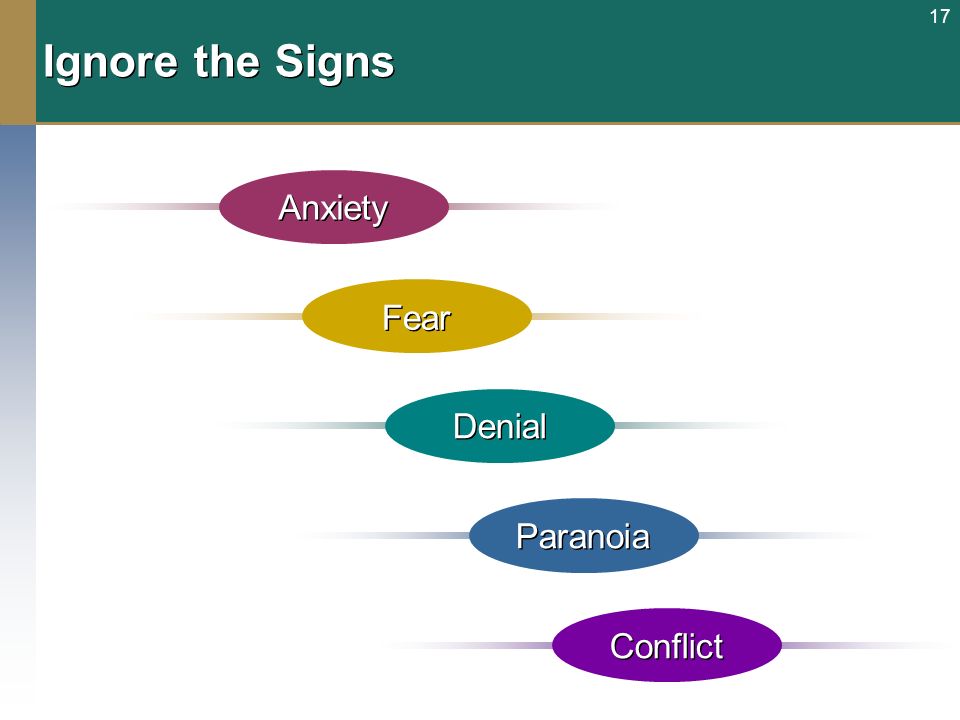 17

Ignore the Signs

Anxiety

Fear

Denial

Paranoia

Conflict